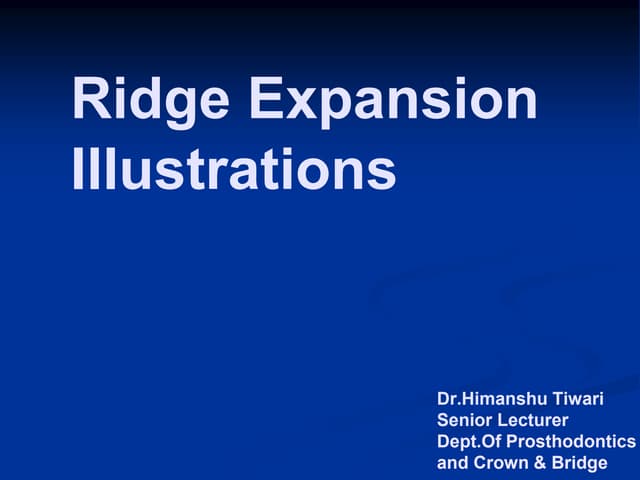 Ridge Expansion Illustrations

Dr.Himanshu Tiwari
Senior Lecturer
Dept.Of Prosthodontics and Crown & Bridge